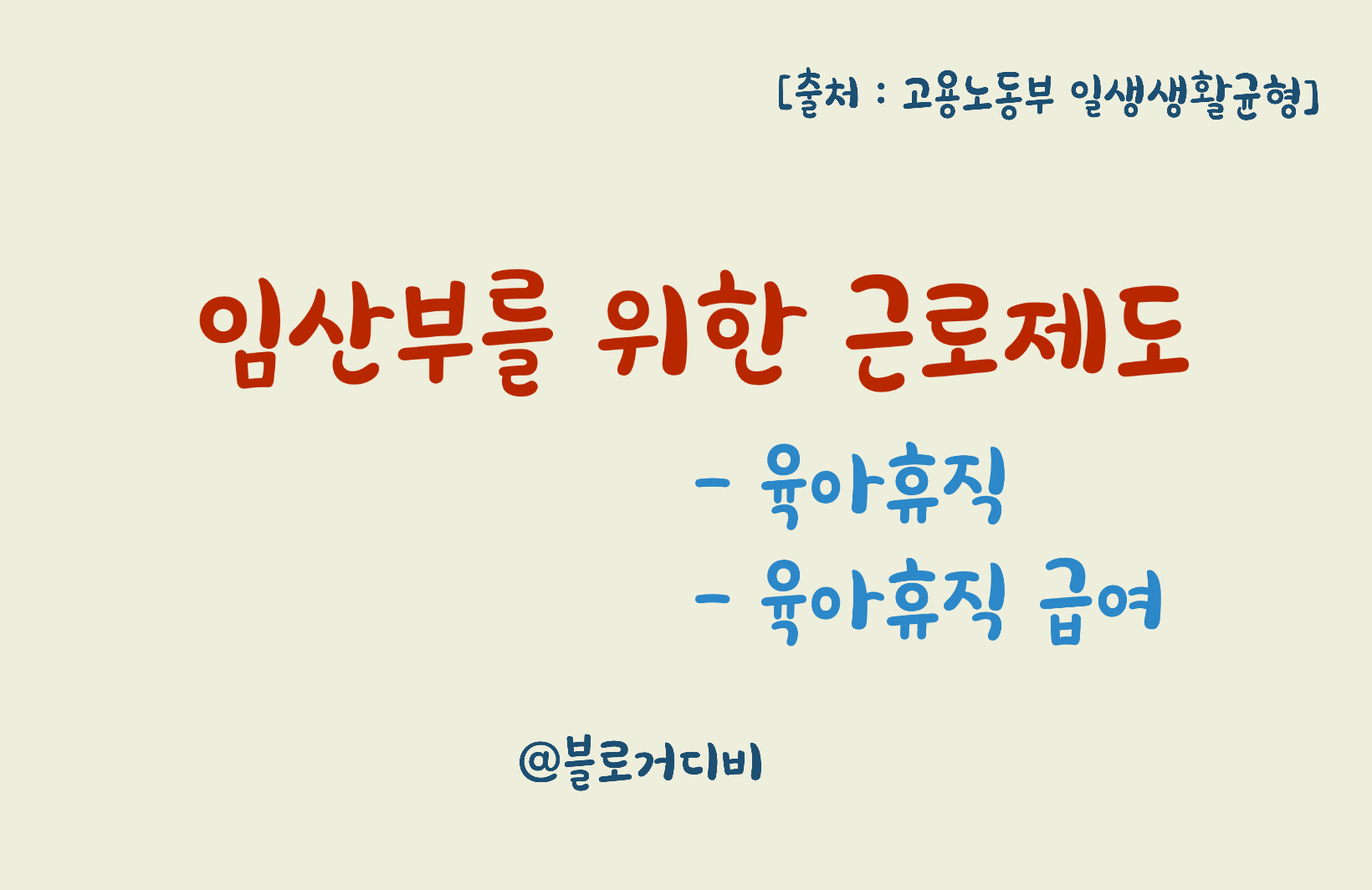 [출처 : 고용노동부 일생생활균형]

임산부를 위한 근로제도

- 육아휴직
- 육아휴직 급여

@블로거디비